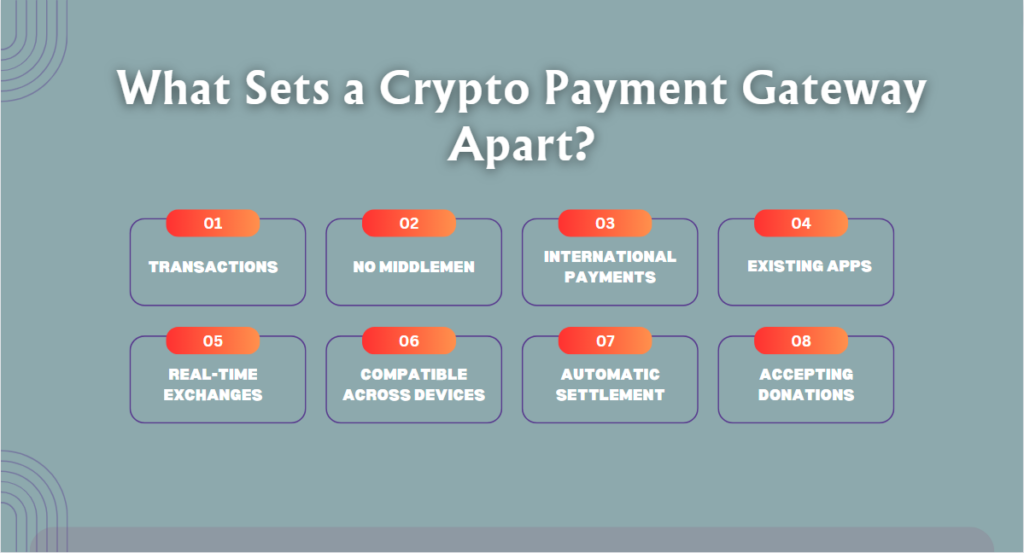 What Sets a Crypto Payment Gateway Apart?

01
TRANSACTIONS

02
NO MIDDLEMEN

03
INTERNATIONAL PAYMENTS

04
EXISTING APPS

05
REAL-TIME EXCHANGES

06
COMPATIBLE ACROSS DEVICES

07
AUTOMATIC SETTLEMENT

08
ACCEPTING DONATIONS